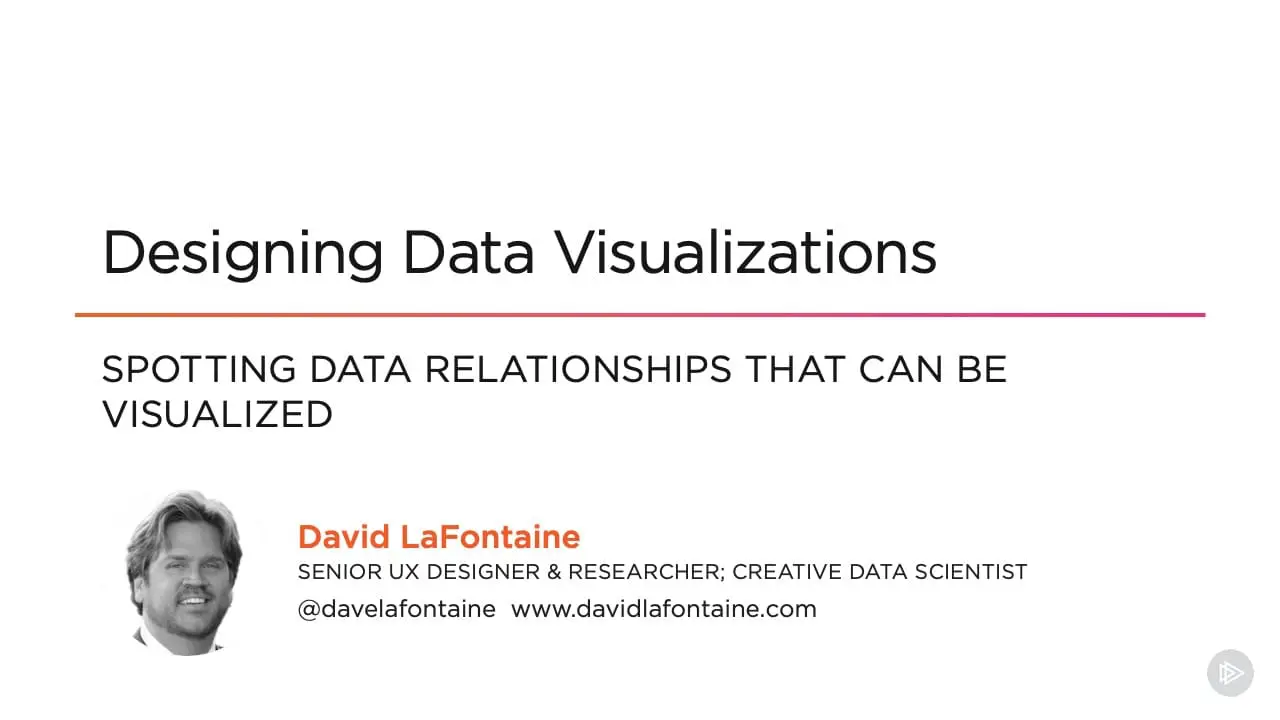 Designing Data Visualizations

SPOTTING DATA RELATIONSHIPS THAT CAN BE VISUALIZED

David LaFontaine
SENIOR UX DESIGNER & RESEARCHER; CREATIVE DATA SCIENTIST
@davelafontaine www.davidlafontaine.com